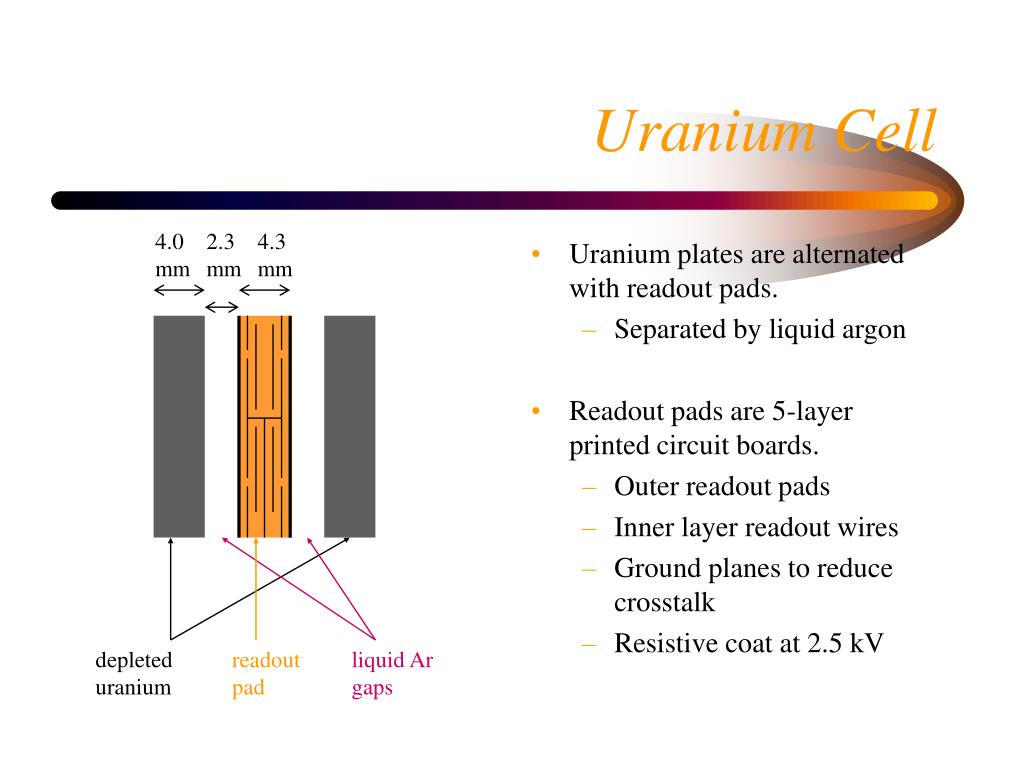 Uranium Cell

4.0 mm
2.3 mm
4.3 mm

depleted uranium
readout pad
liquid Ar gaps

• Uranium plates are alternated with readout pads.
– Separated by liquid argon

• Readout pads are 5-layer printed circuit boards.
– Outer readout pads
– Inner layer readout wires
– Ground planes to reduce crosstalk
– Resistive coat at 2.5 kV